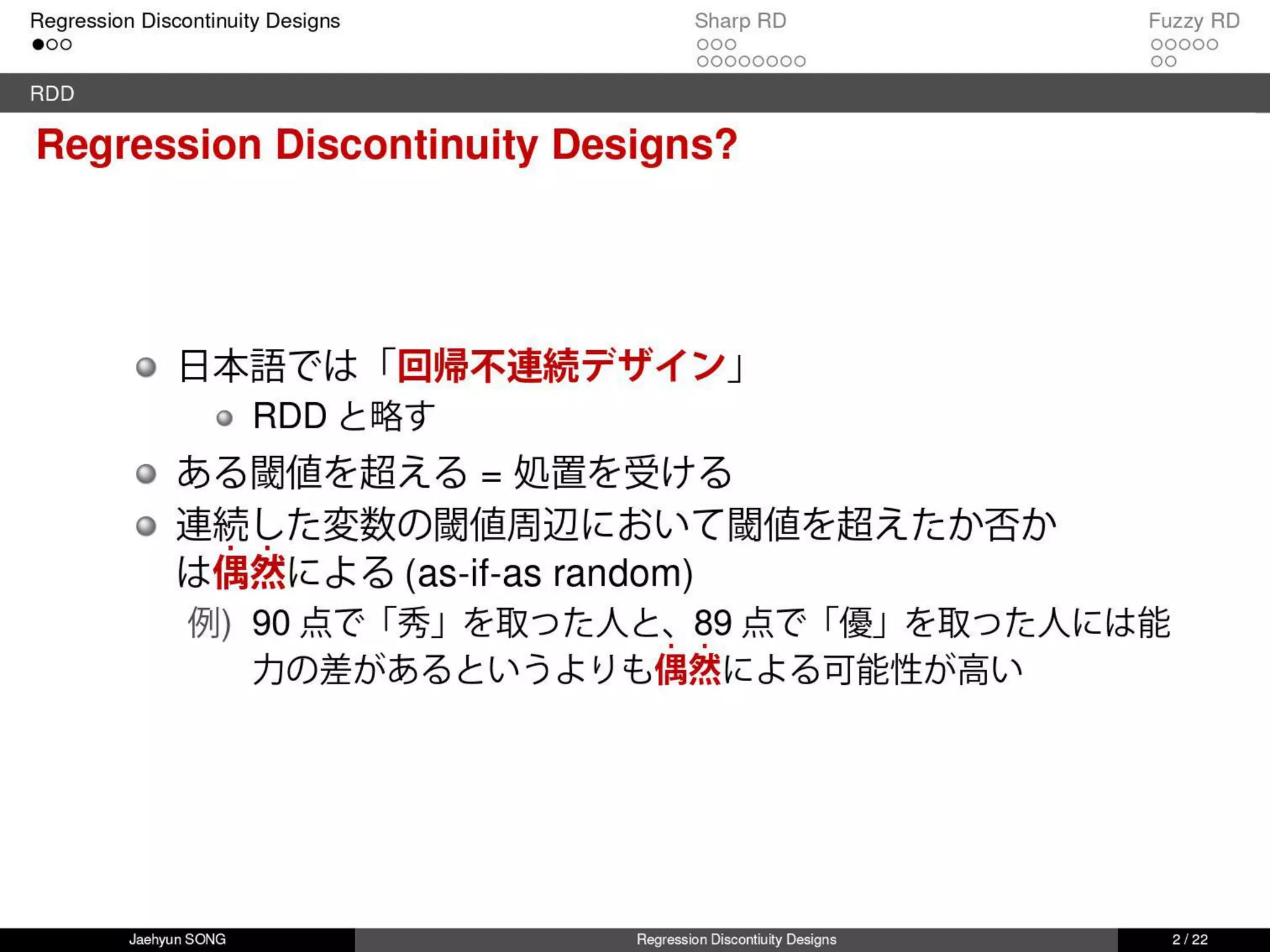 Regression Discontinuity Designs

Sharp RD

Fuzzy RD

RDD

Regression Discontinuity Designs?

日本語では「回帰不連続デザイン」

RDD と略す

ある閾値を超える = 処置を受ける

連続した変数の閾値周辺において閾値を超えたか否かは偶然による (as-if-as random)

例) 90 点で「秀」を取った人と、89 点で「優」を取った人には能力の差があるというよりも偶然による可能性が高い

Jaehyun SONG

Regression Discontiuity Designs

2 / 22